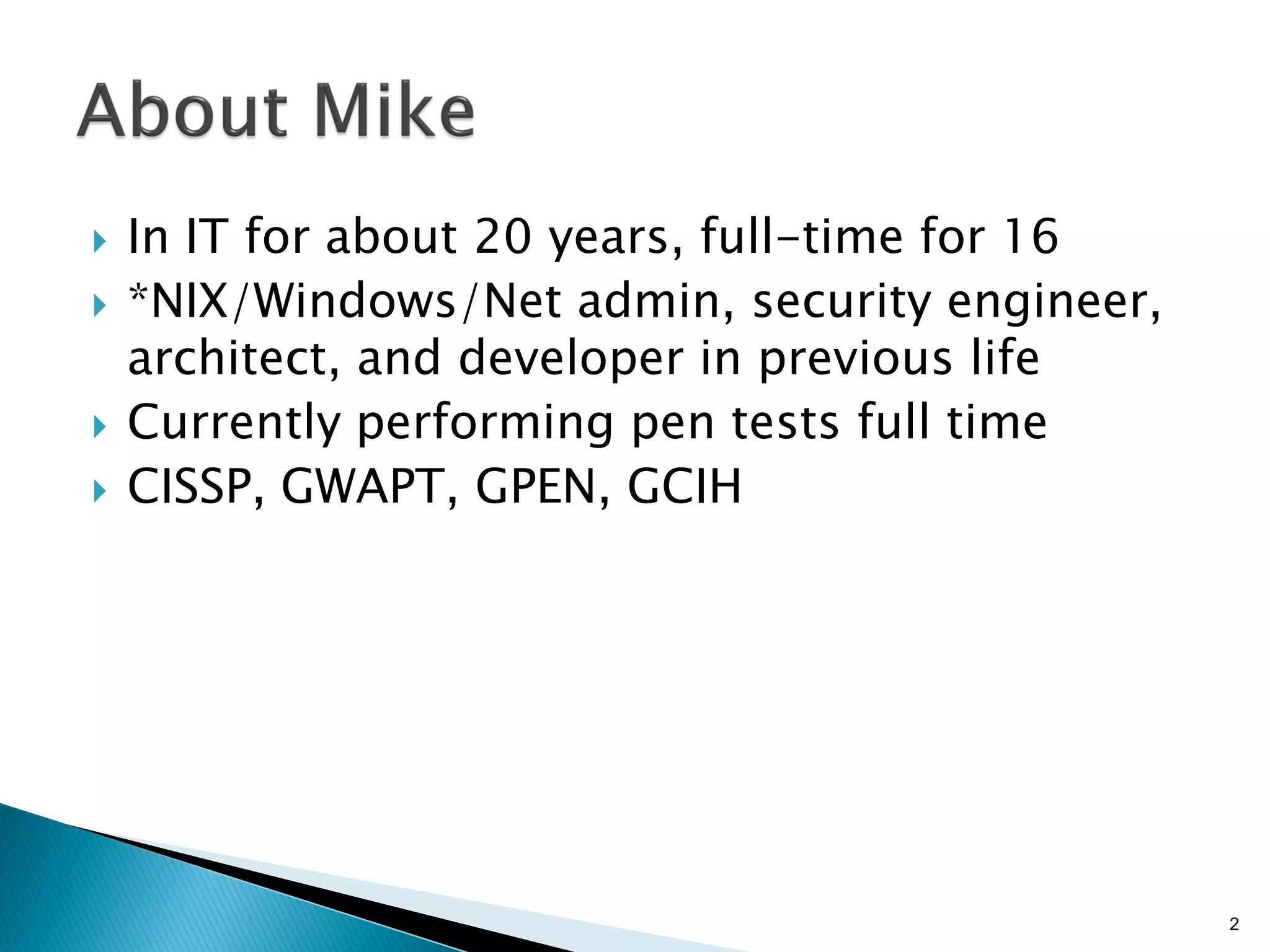 About Mike

In IT for about 20 years, full-time for 16
*NIX/Windows/Net admin, security engineer, architect, and developer in previous life
Currently performing pen tests full time
CISSP, GWAPT, GPEN, GCIH

2